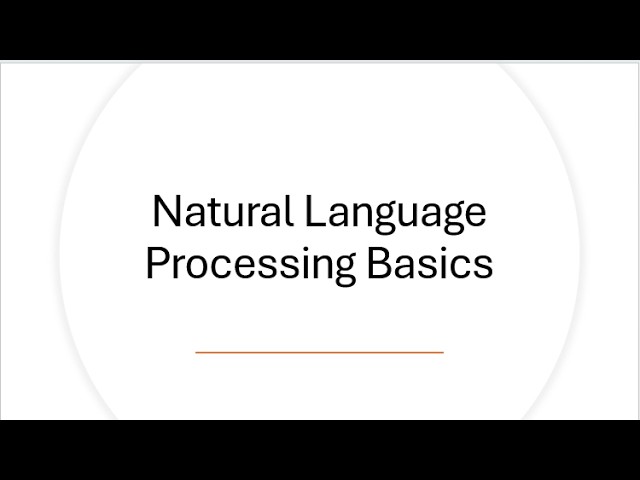 Natural Language Processing Basics